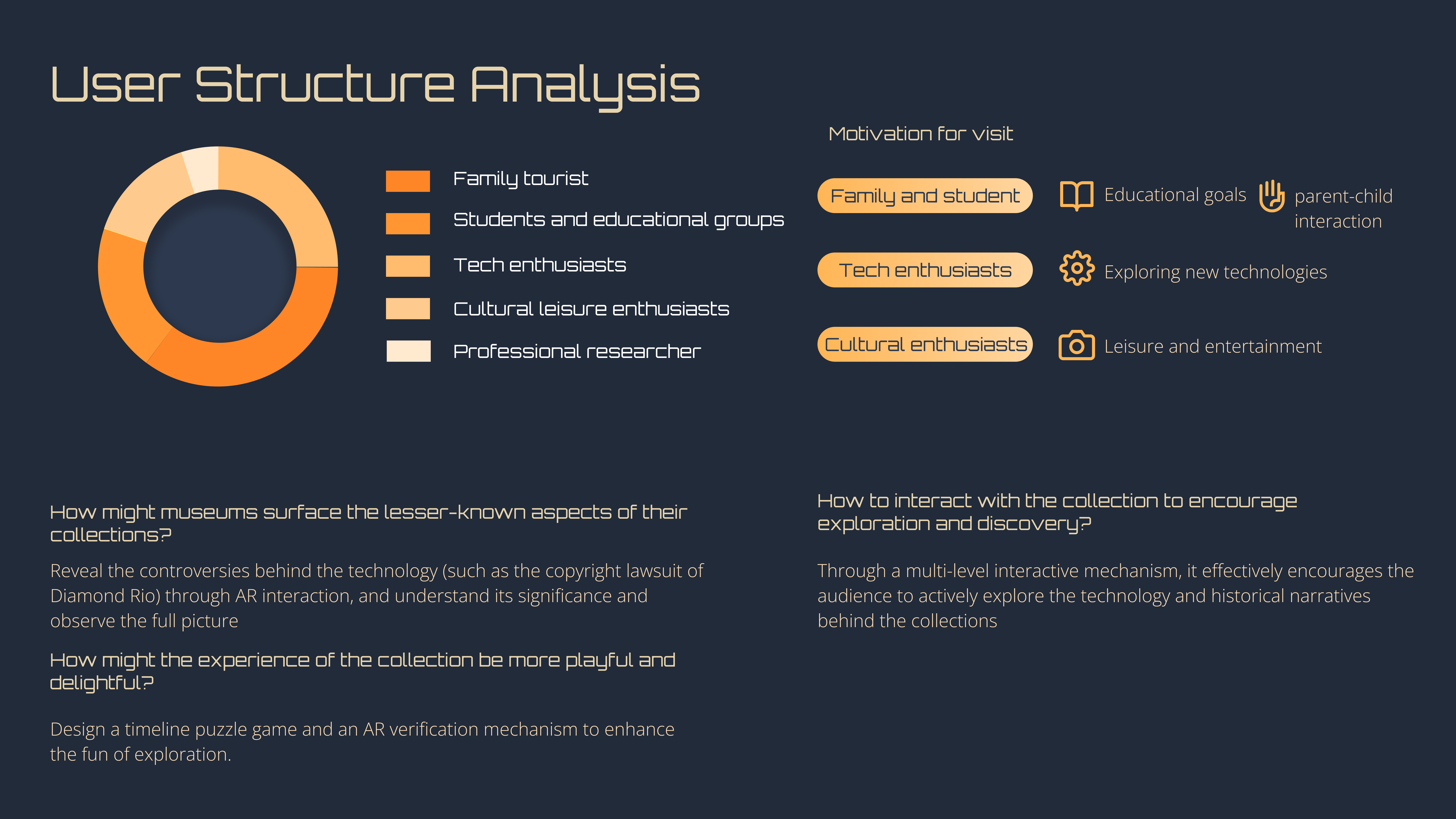 User Structure Analysis

Family tourist
Students and educational groups
Tech enthusiasts
Cultural leisure enthusiasts
Professional researcher

Motivation for visit

Family and student
Educational goals
parent-child interaction

Tech enthusiasts
Exploring new technologies

Cultural enthusiasts
Leisure and entertainment

How might museums surface the lesser-known aspects of their collections?

Reveal the controversies behind the technology (such as the copyright lawsuit of Diamond Rio) through AR interaction, and understand its significance and observe the full picture

How might the experience of the collection be more playful and delightful?

Design a timeline puzzle game and an AR verification mechanism to enhance the fun of exploration.

How to interact with the collection to encourage exploration and discovery?

Through a multi-level interactive mechanism, it effectively encourages the audience to actively explore the technology and historical narratives behind the collections